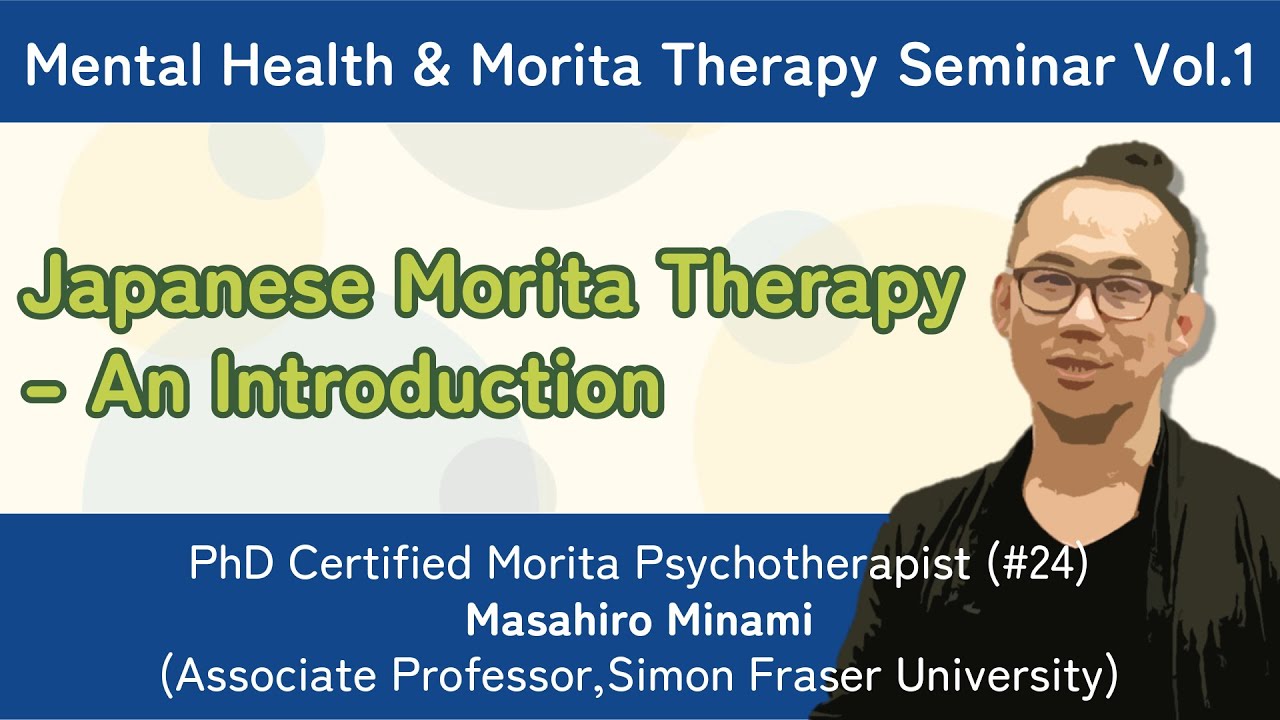 Mental Health & Morita Therapy Seminar Vol.1

Japanese Morita Therapy
- An Introduction

PhD Certified Morita Psychotherapist (#24)
Masahiro Minami
(Associate Professor,Simon Fraser University)